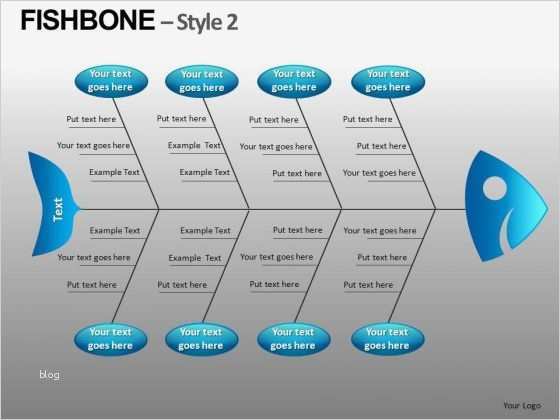 FISHBONE – Style 2

Your text goes here

Your text goes here

Your text goes here

Your text goes here

Put text here

Your text goes here

Example Text

Put text here

Example Text

Example Text

Put text here

Your text goes here

Put text here

Put text here

Put text here

Your text goes here

Text

Example Text

Your text goes here

Put text here

Example Text

Example Text

Put text here

Put text here

Your text goes here

Put text here

Your text goes here

Put text here

Put text here

Your text goes here

Your text goes here

Your text goes here

Your text goes here

blog

Your Logo